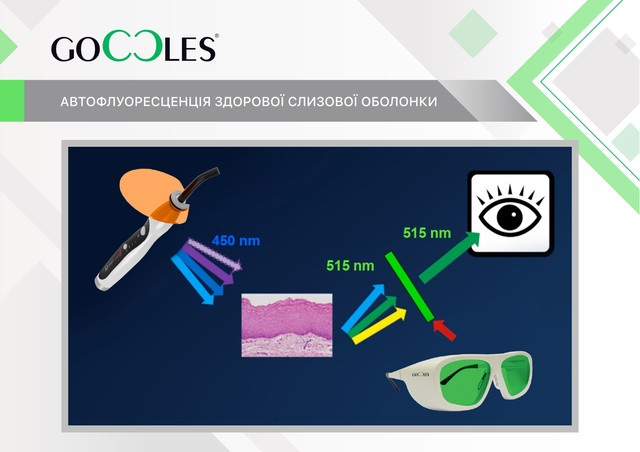 GOCCLES®

АВТОФЛУОРЕСЦЕНЦІЯ ЗДОРОВОЇ СЛИЗОВОЇ ОБОЛОНКИ

450 nm

515 nm

515 nm

GOCCLES